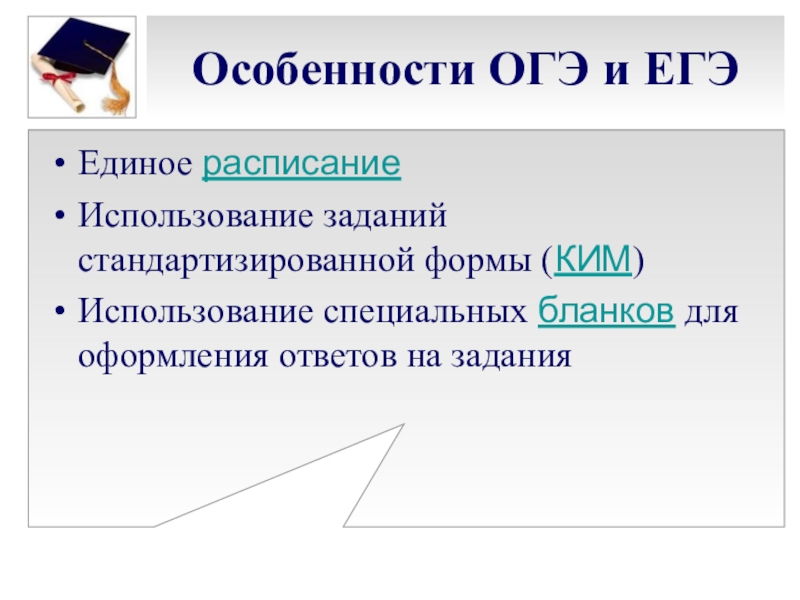 Особенности ОГЭ и ЕГЭ

• Единое расписание

• Использование заданий стандартизированной формы (КИМ)

• Использование специальных бланков для оформления ответов на задания